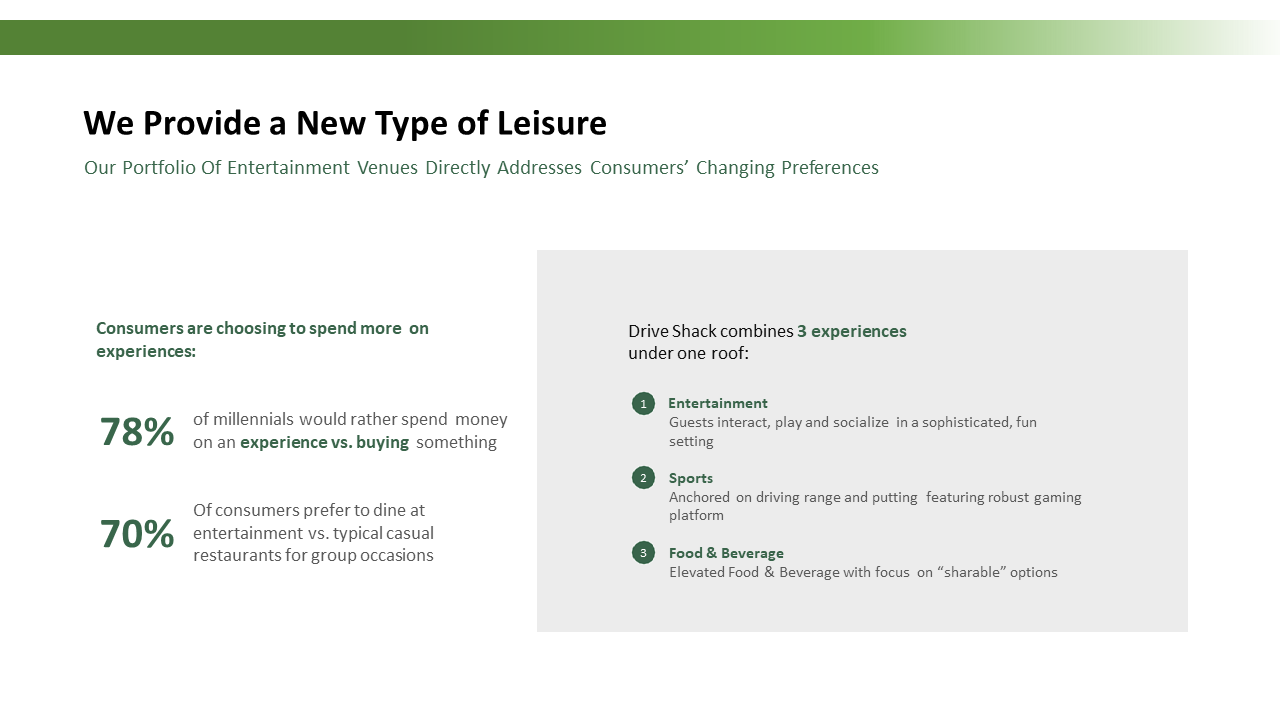 We Provide a New Type of Leisure

Our Portfolio Of Entertainment Venues Directly Addresses Consumers' Changing Preferences

Consumers are choosing to spend more on experiences:

78% of millennials would rather spend money on an experience vs. buying something

70% Of consumers prefer to dine at entertainment vs. typical casual restaurants for group occasions

Drive Shack combines 3 experiences under one roof:

1 Entertainment
Guests interact, play and socialize in a sophisticated, fun setting

2 Sports
Anchored on driving range and putting featuring robust gaming platform

3 Food & Beverage
Elevated Food & Beverage with focus on "sharable" options